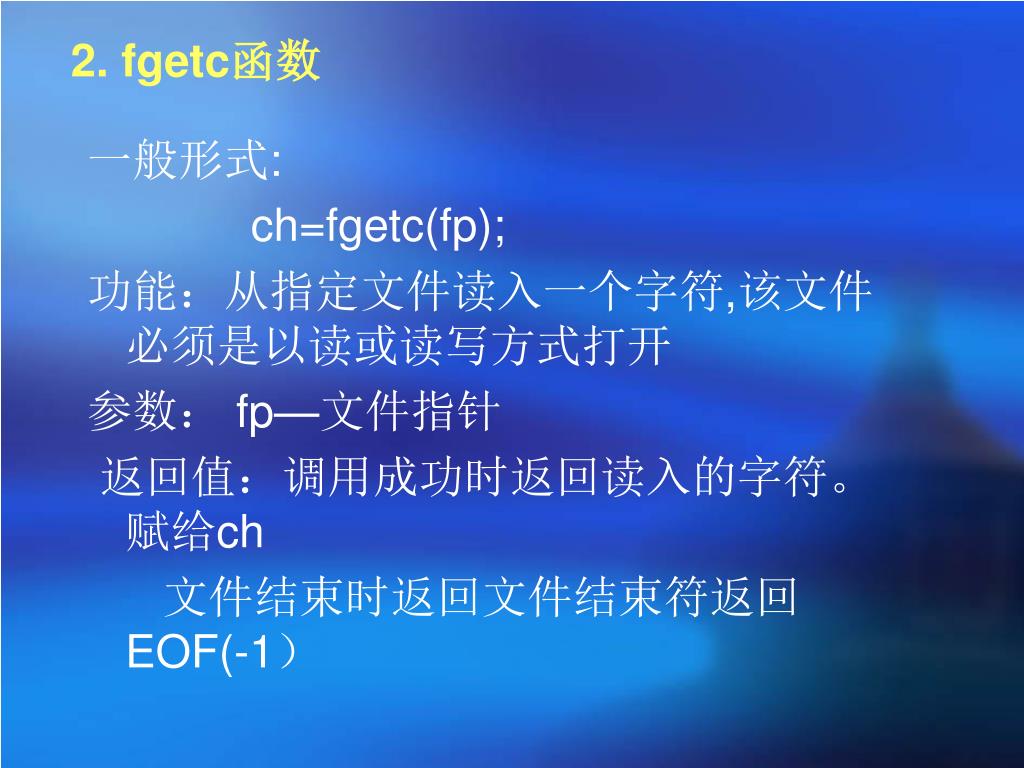 2. fgetc函数

一般形式:

ch=fgetc(fp);

功能：从指定文件读入一个字符,该文件必须是以读或读写方式打开

参数： fp—文件指针

返回值：调用成功时返回读入的字符。赋给ch

文件结束时返回文件结束符返回EOF(-1）